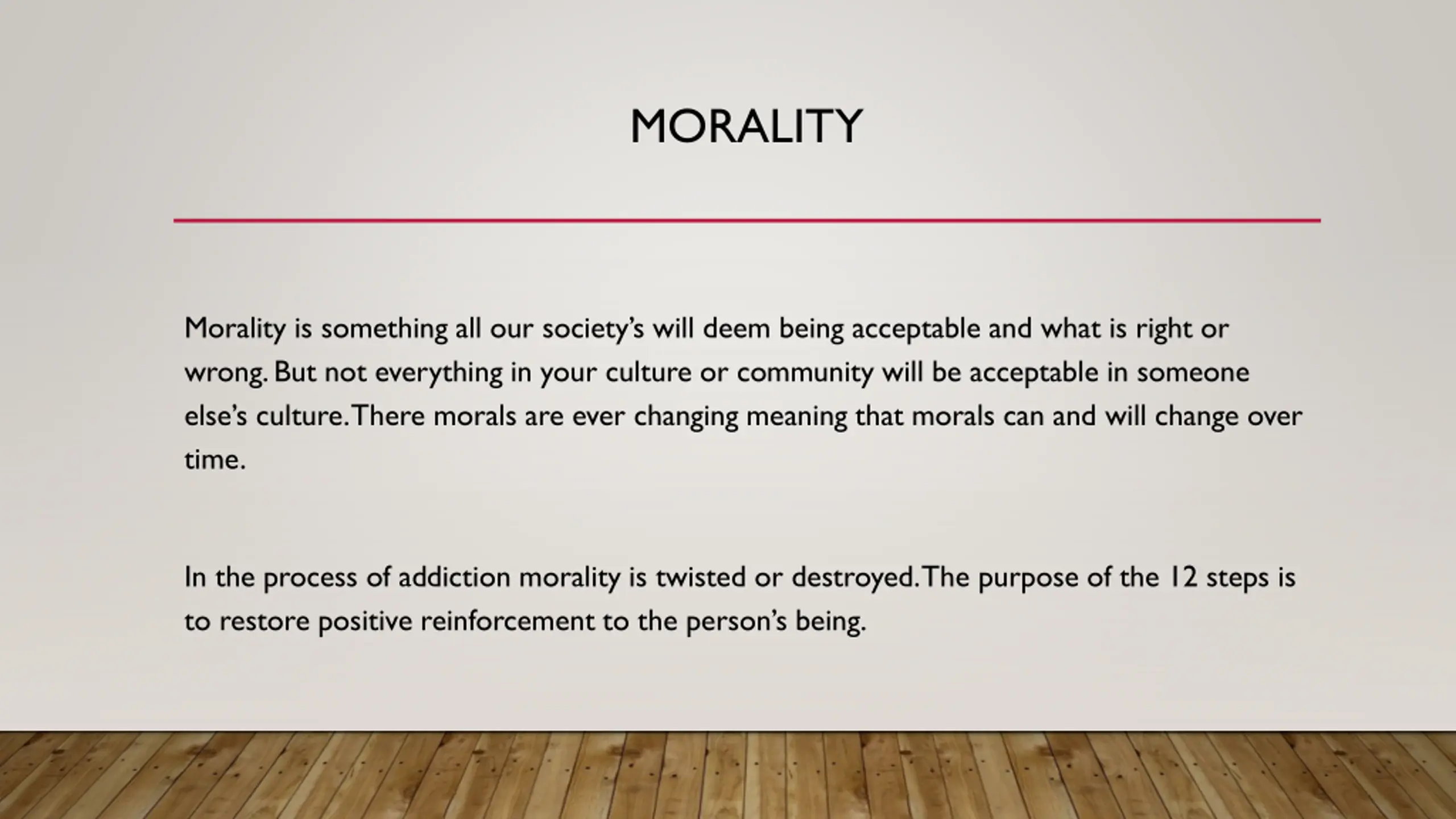 MORALITY

Morality is something all our society's will deem being acceptable and what is right or wrong. But not everything in your culture or community will be acceptable in someone else's culture. There morals are ever changing meaning that morals can and will change over time.

In the process of addiction morality is twisted or destroyed. The purpose of the 12 steps is to restore positive reinforcement to the person's being.